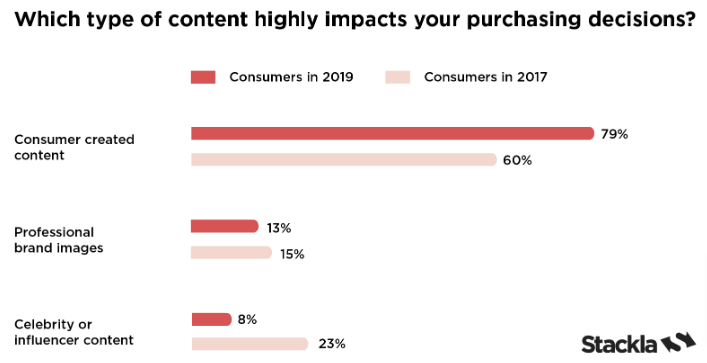 Which type of content highly impacts your purchasing decisions?

Consumers in 2019
Consumers in 2017

Consumer created content
79%
60%

Professional brand images
13%
15%

Celebrity or influencer content
8%
23%

Stackla